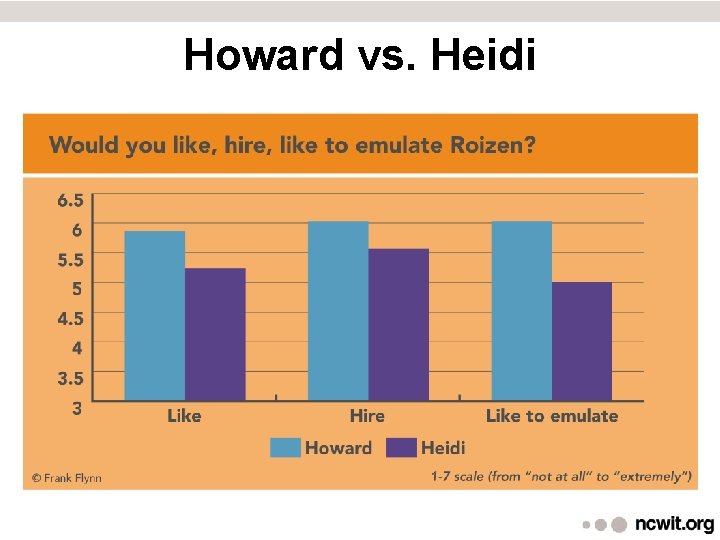 Howard vs. Heidi

Would you like, hire, like to emulate Roizen?

6.5
6
5.5
5
4.5
4
3.5
3

Like
Hire
Like to emulate

Howard
Heidi

© Frank Flynn

1-7 scale (from "not at all" to "extremely")

ncwit.org